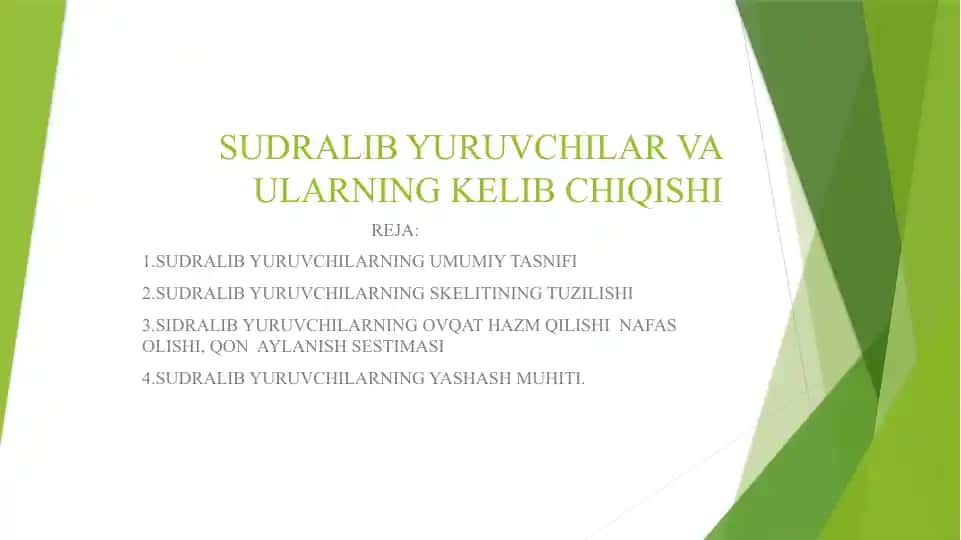 SUDRALIB YURUVCHILAR VA ULARNING KELIB CHIQISHI

REJA:

1.SUDRALIB YURUVCHILARNING UMUMIY TASNIFI

2.SUDRALIB YURUVCHILARNING SKELITINING TUZILISHI

3.SIDRALIB YURUVCHILARNING OVQAT HAZM QILISHI NAFAS OLISHI, QON AYLANISH SESTIMASI

4.SUDRALIB YURUVCHILARNING YASHASH MUHITI.